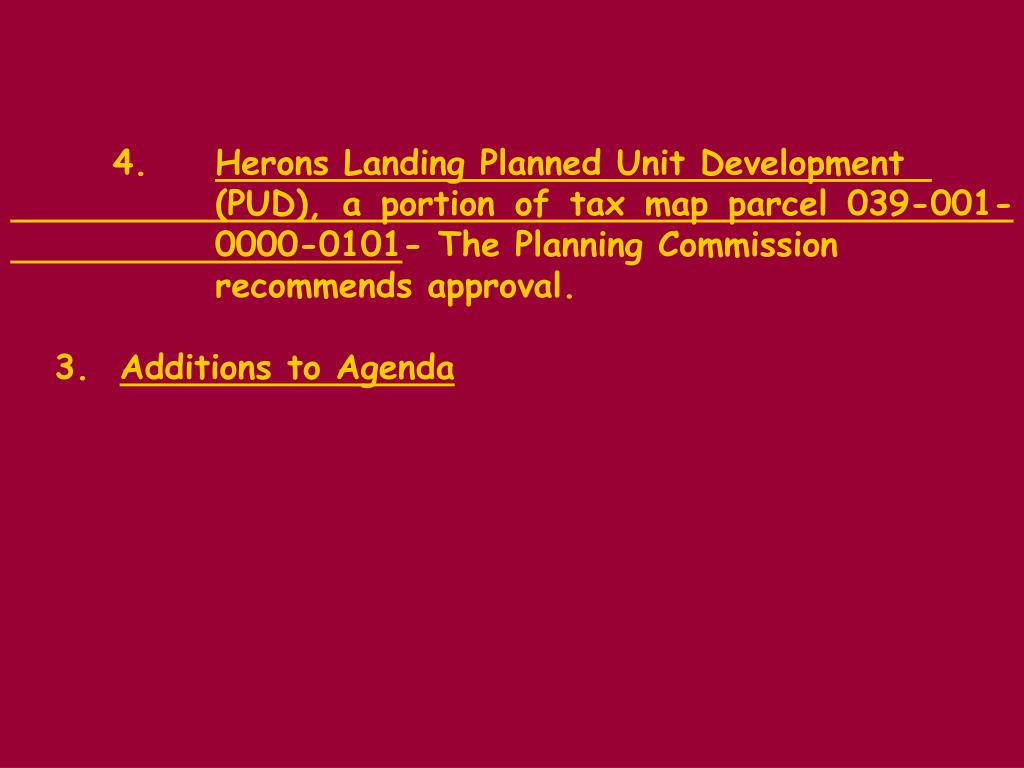 4. Herons Landing Planned Unit Development (PUD), a portion of tax map parcel 039-001-0000-0101- The Planning Commission recommends approval.

3. Additions to Agenda